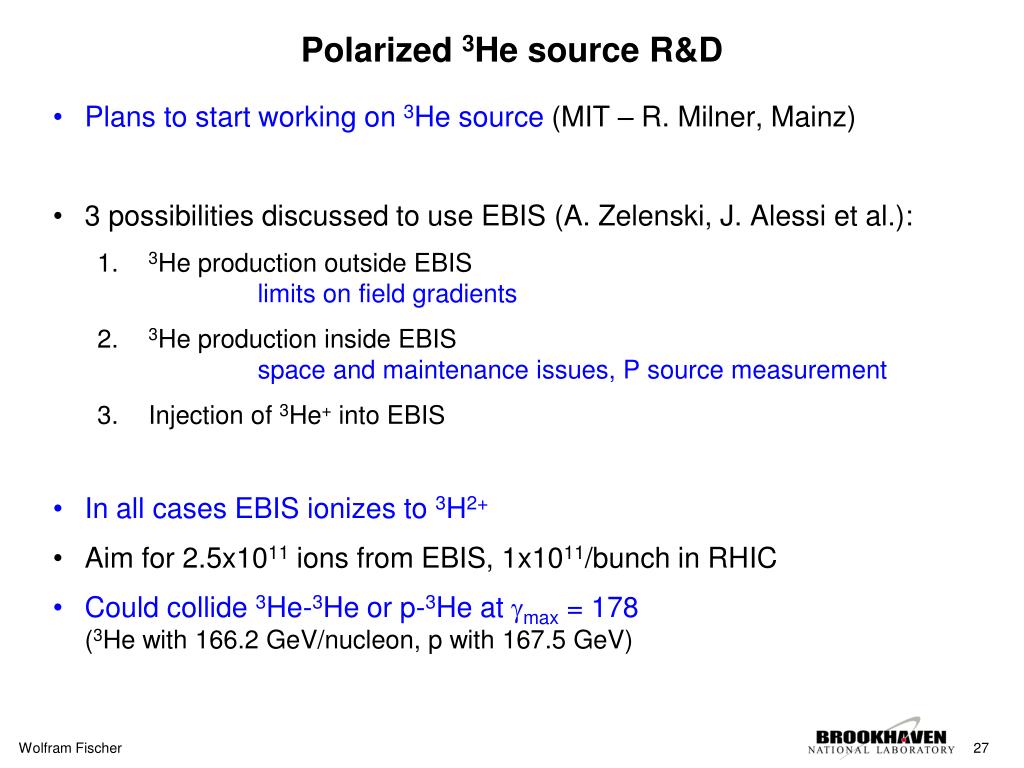 Polarized $^3$He source R&D

• Plans to start working on $^3$He source (MIT – R. Milner, Mainz)

• 3 possibilities discussed to use EBIS (A. Zelenski, J. Alessi et al.):

1. $^3$He production outside EBIS
limits on field gradients

2. $^3$He production inside EBIS
space and maintenance issues, P source measurement

3. Injection of $^3$He$^+$ into EBIS

• In all cases EBIS ionizes to $^3$H$^{2+}$

• Aim for 2.5x10$^{11}$ ions from EBIS, 1x10$^{11}$/bunch in RHIC

• Could collide $^3$He-$^3$He or p-$^3$He at $\gamma_{max}$ = 178
($^3$He with 166.2 GeV/nucleon, p with 167.5 GeV)

Wolfram Fischer

BROOKHAVEN
NATIONAL LABORATORY

27